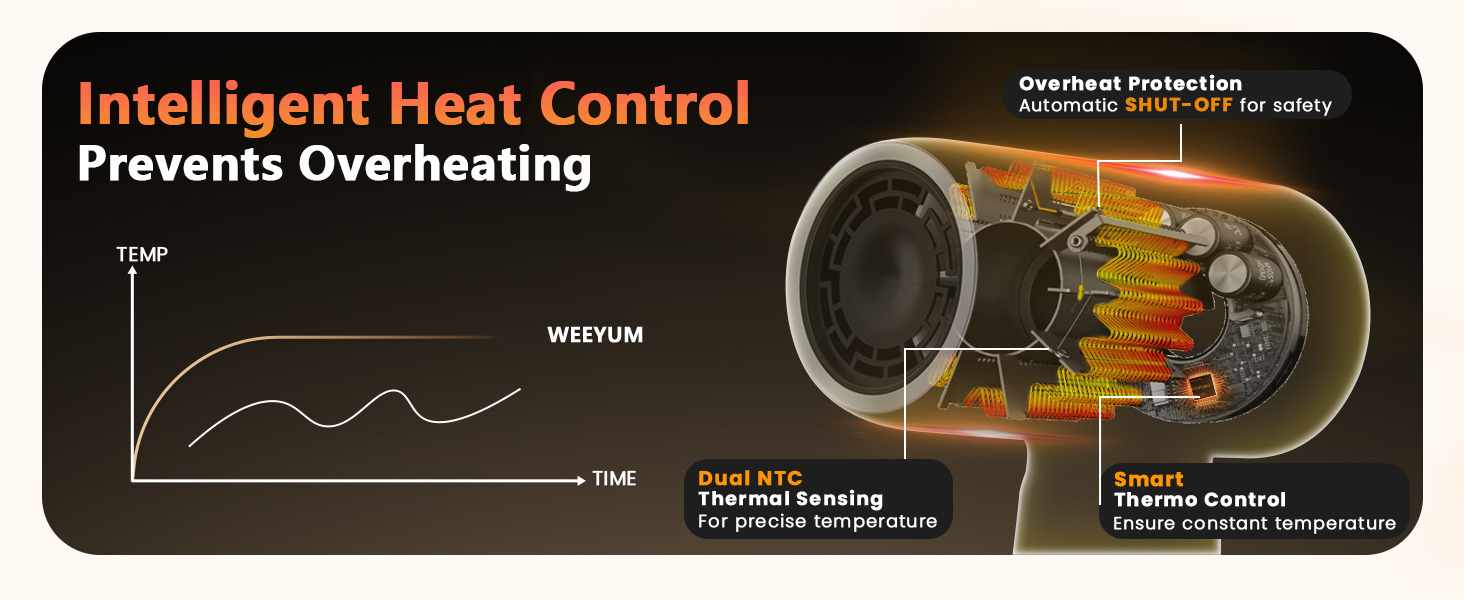 Intelligent Heat Control
Prevents Overheating

TEMP
WEEYUM
TIME

Overheat Protection
Automatic SHUT-OFF for safety

Dual NTC
Thermal Sensing
For precise temperature

Smart
Thermo Control
Ensure constant temperature